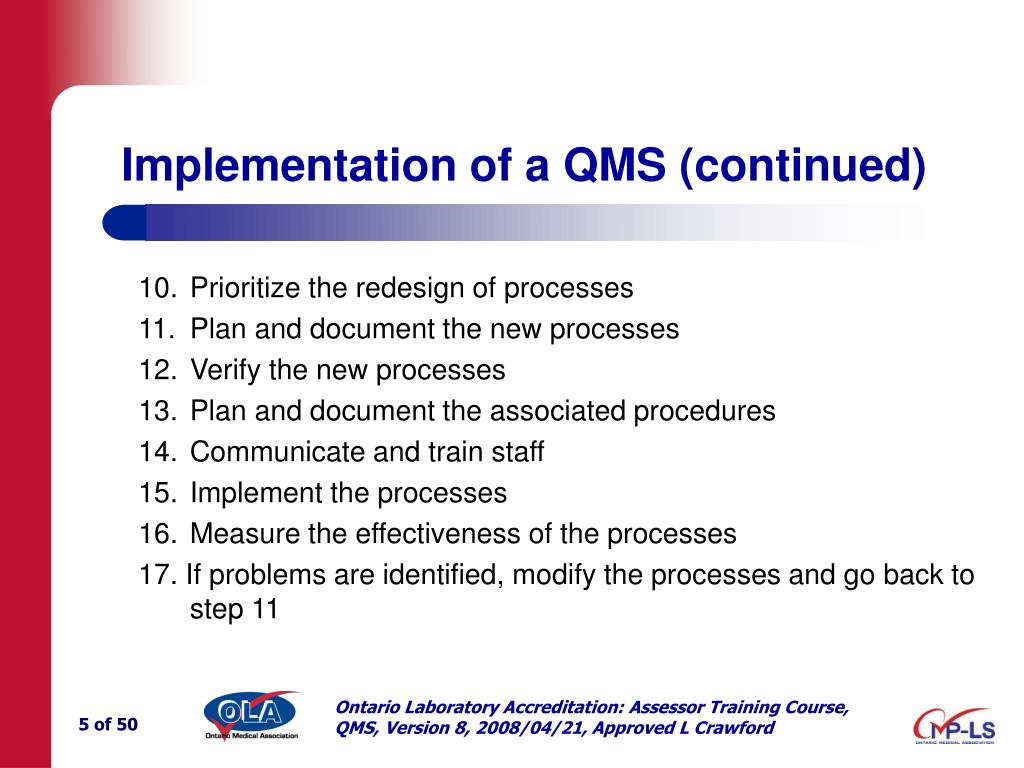 Implementation of a QMS (continued)

10. Prioritize the redesign of processes
11. Plan and document the new processes
12. Verify the new processes
13. Plan and document the associated procedures
14. Communicate and train staff
15. Implement the processes
16. Measure the effectiveness of the processes
17. If problems are identified, modify the processes and go back to step 11

5 of 50

OLA
Ontario Medical Association

Ontario Laboratory Accreditation: Assessor Training Course, QMS, Version 8, 2008/04/21, Approved L Crawford

QMP-LS
ONTARIO MEDICAL ASSOCIATION